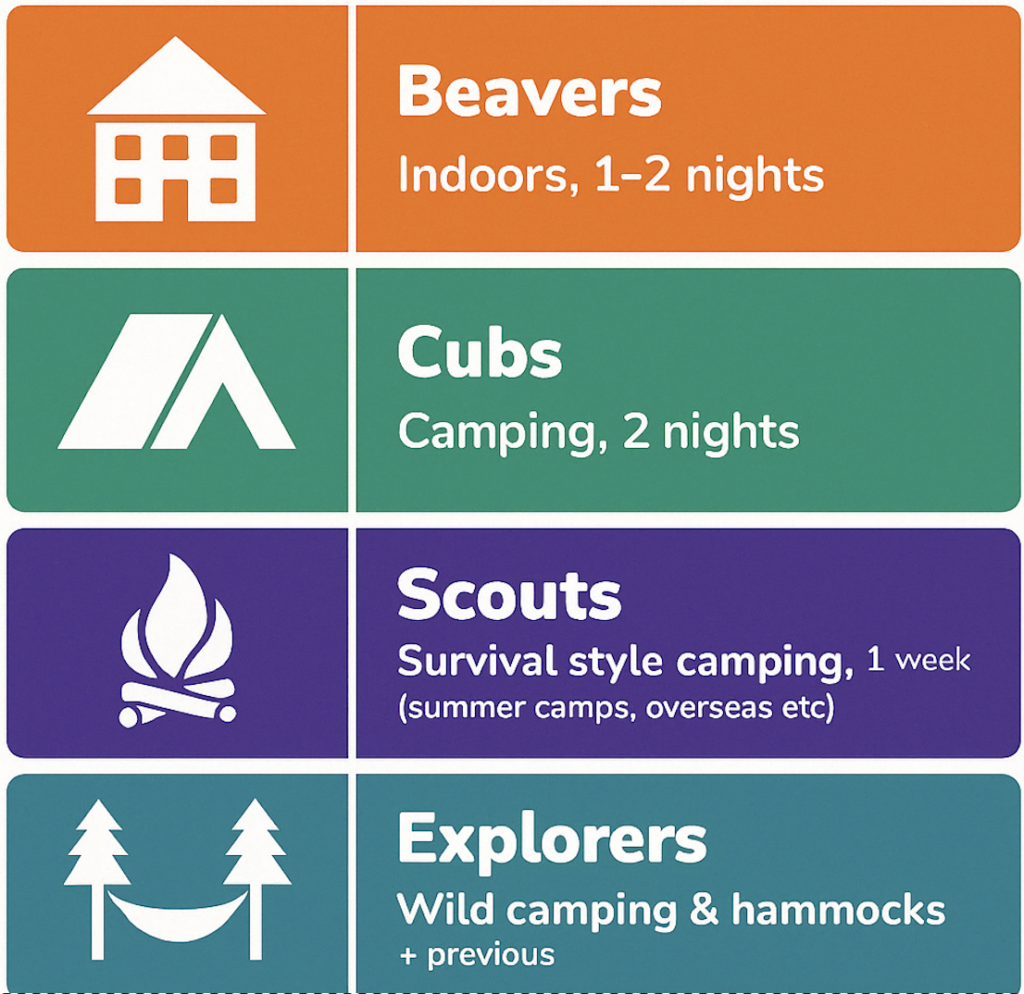 Beavers
Indoors, 1–2 nights

Cubs
Camping, 2 nights

Scouts
Survival style camping, 1 week
(summer camps, overseas etc)

Explorers
Wild camping & hammocks
+ previous